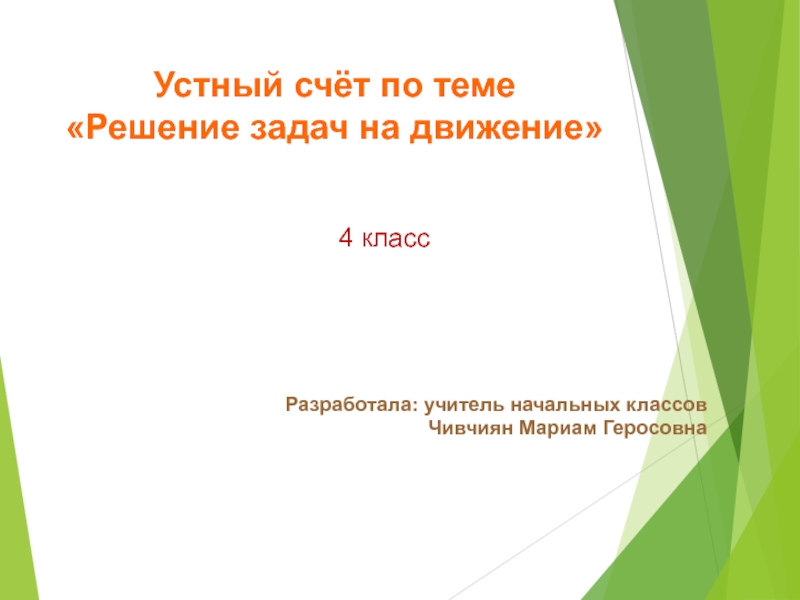 Устный счёт по теме
«Решение задач на движение»

4 класс

Разработала: учитель начальных классов
Чивчиян Мариам Геросовна